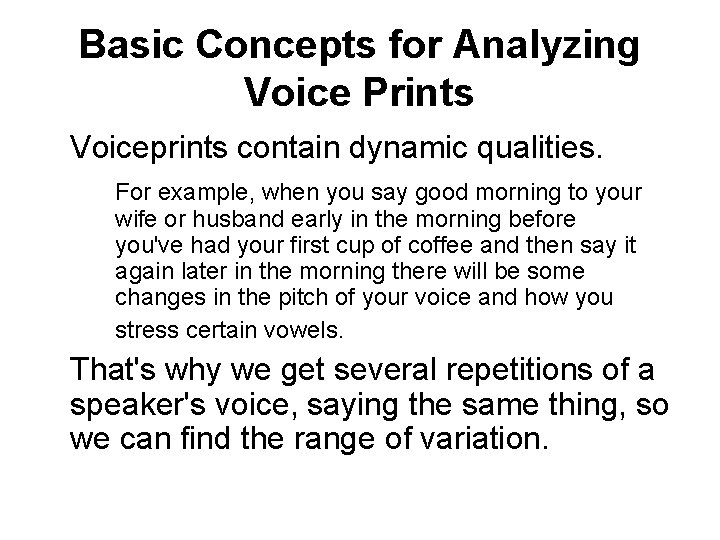 Basic Concepts for Analyzing Voice Prints

Voiceprints contain dynamic qualities.

For example, when you say good morning to your wife or husband early in the morning before you've had your first cup of coffee and then say it again later in the morning there will be some changes in the pitch of your voice and how you stress certain vowels.

That's why we get several repetitions of a speaker's voice, saying the same thing, so we can find the range of variation.